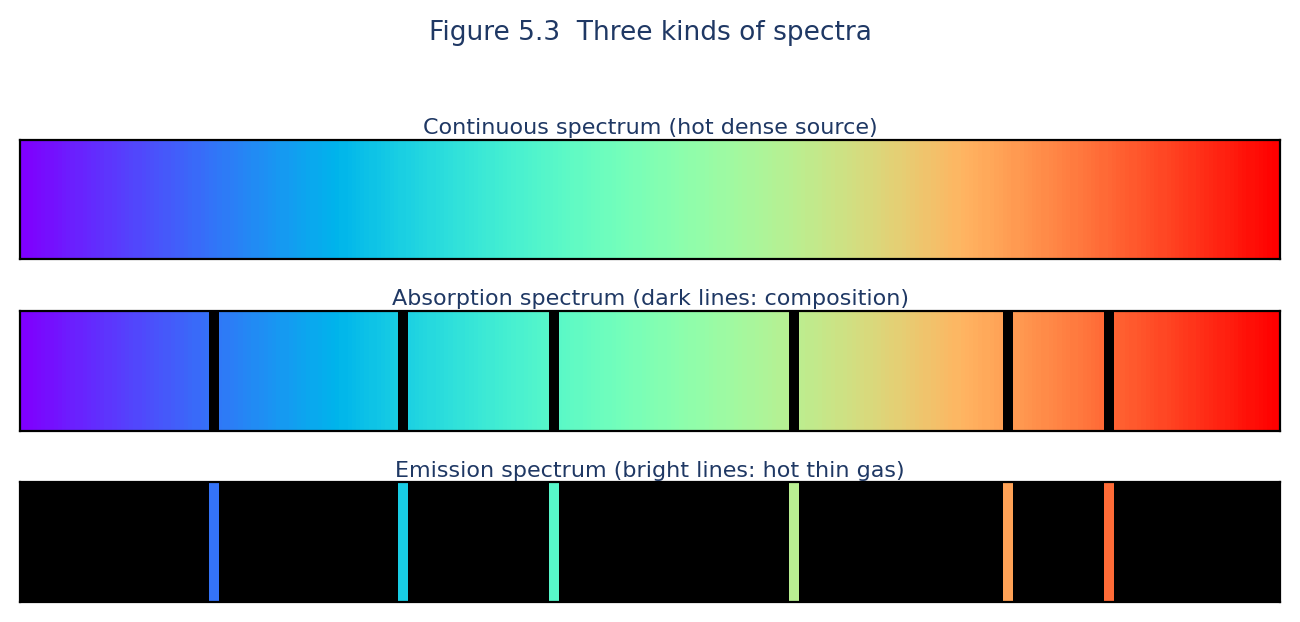 Figure 5.3 Three kinds of spectra

Continuous spectrum (hot dense source)

Absorption spectrum (dark lines: composition)

Emission spectrum (bright lines: hot thin gas)